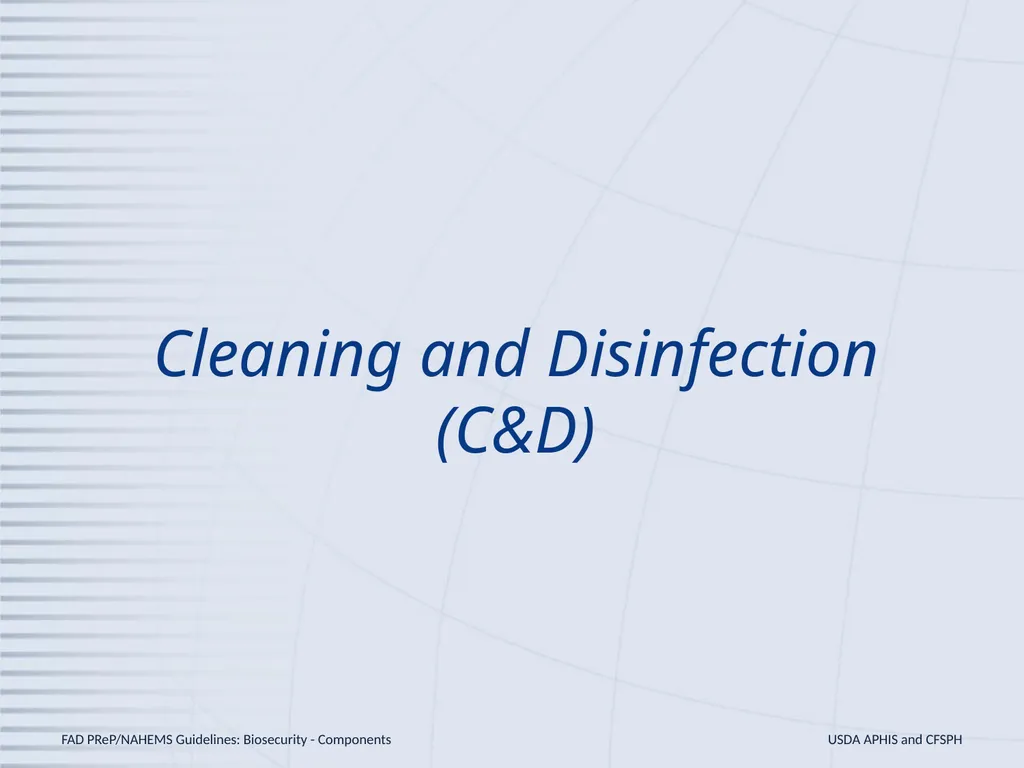 Cleaning and Disinfection
(C&D)

FAD PReP/NAHEMS Guidelines: Biosecurity - Components

USDA APHIS and CFSPH